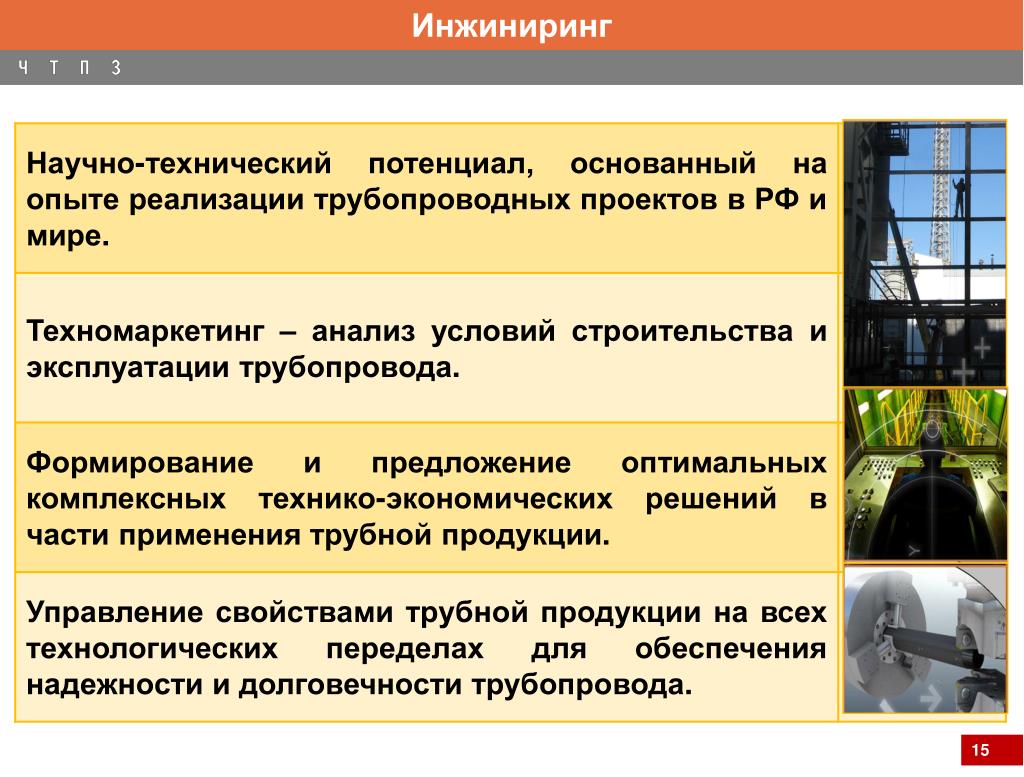 Инжиниринг

Ч Т П З

Научно-технический потенциал, основанный на опыте реализации трубопроводных проектов в РФ и мире.

Техномаркетинг – анализ условий строительства и эксплуатации трубопровода.

Формирование и предложение оптимальных комплексных технико-экономических решений в части применения трубной продукции.

Управление свойствами трубной продукции на всех технологических переделах для обеспечения надежности и долговечности трубопровода.

15